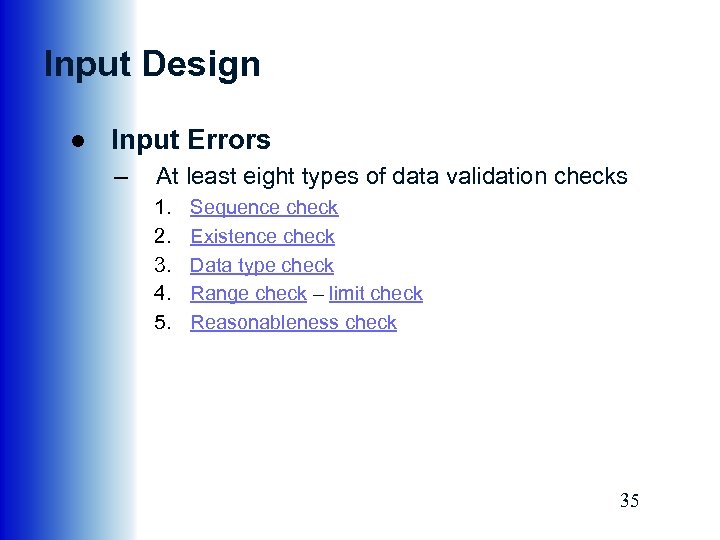 Input Design

● Input Errors
– At least eight types of data validation checks
1. Sequence check
2. Existence check
3. Data type check
4. Range check – limit check
5. Reasonableness check

35